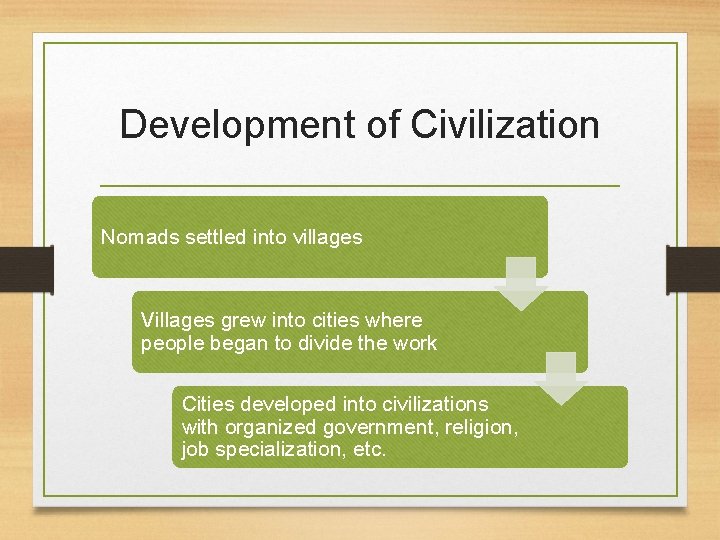 Development of Civilization

Nomads settled into villages

Villages grew into cities where people began to divide the work

Cities developed into civilizations with organized government, religion, job specialization, etc.